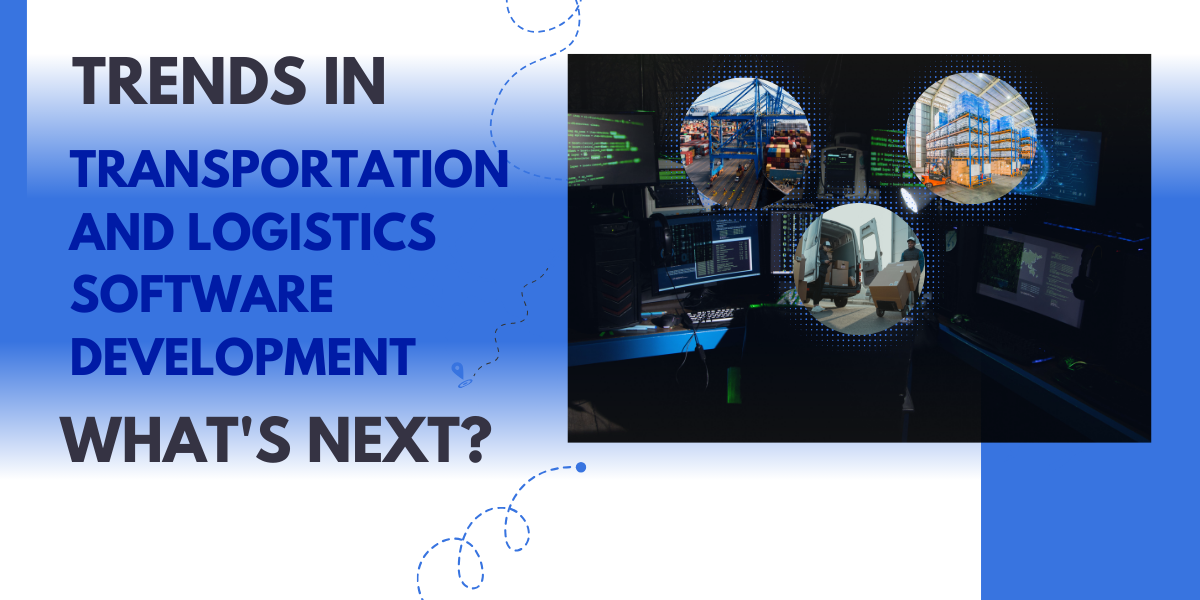 TRENDS IN
TRANSPORTATION AND LOGISTICS SOFTWARE DEVELOPMENT
WHAT'S NEXT?